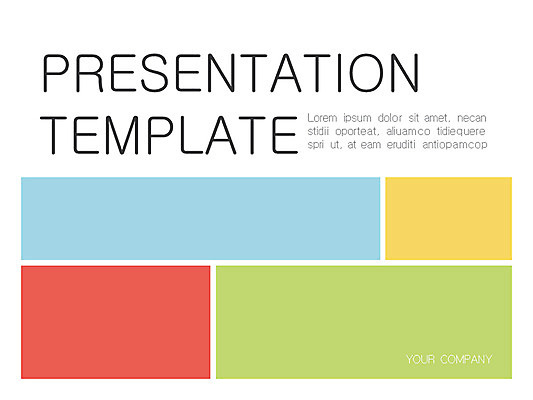 PRESENTATION TEMPLATE

Lorem ipsum dolor sit amet, necan stidii oporteat, aliuamco tidiequere spri ut, at eam eruditi antiopamcop

YOUR COMPANY